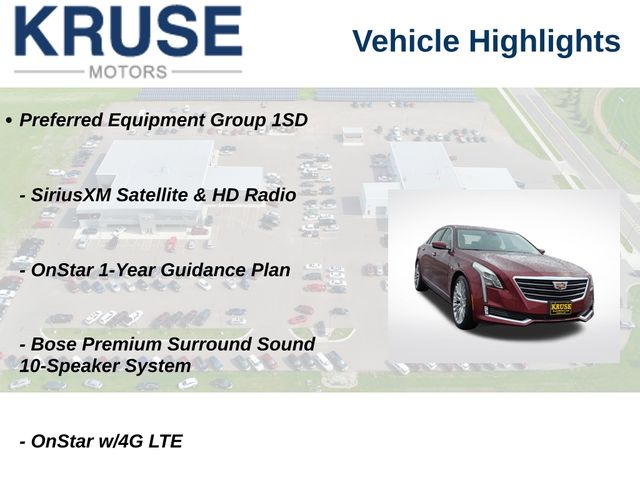 KRUSE
MOTORS

Vehicle Highlights

• Preferred Equipment Group 1SD

- SiriusXM Satellite & HD Radio

- OnStar 1-Year Guidance Plan

- Bose Premium Surround Sound 10-Speaker System

- OnStar w/4G LTE

KRUSE